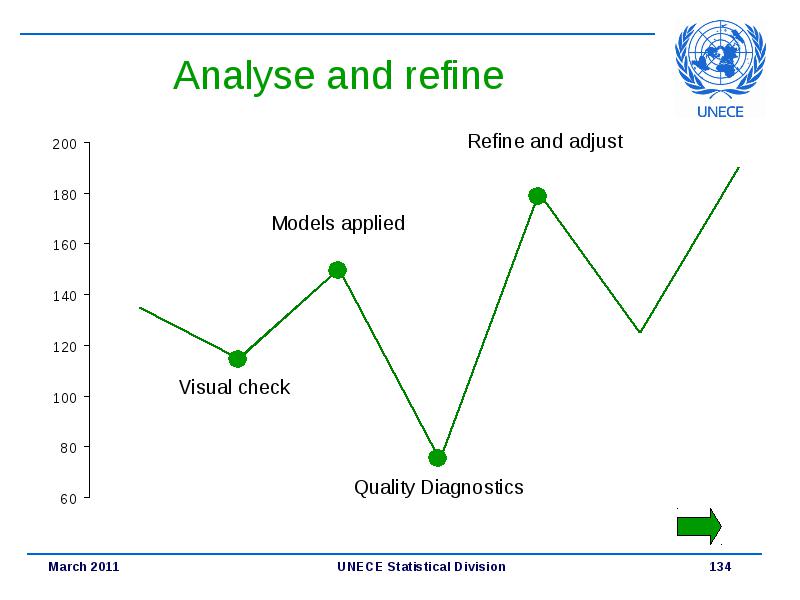 Analyse and refine

UNECE

200
180
160
140
120
100
80
60

Refine and adjust

Models applied

Visual check

Quality Diagnostics

March 2011

UNECE Statistical Division

134